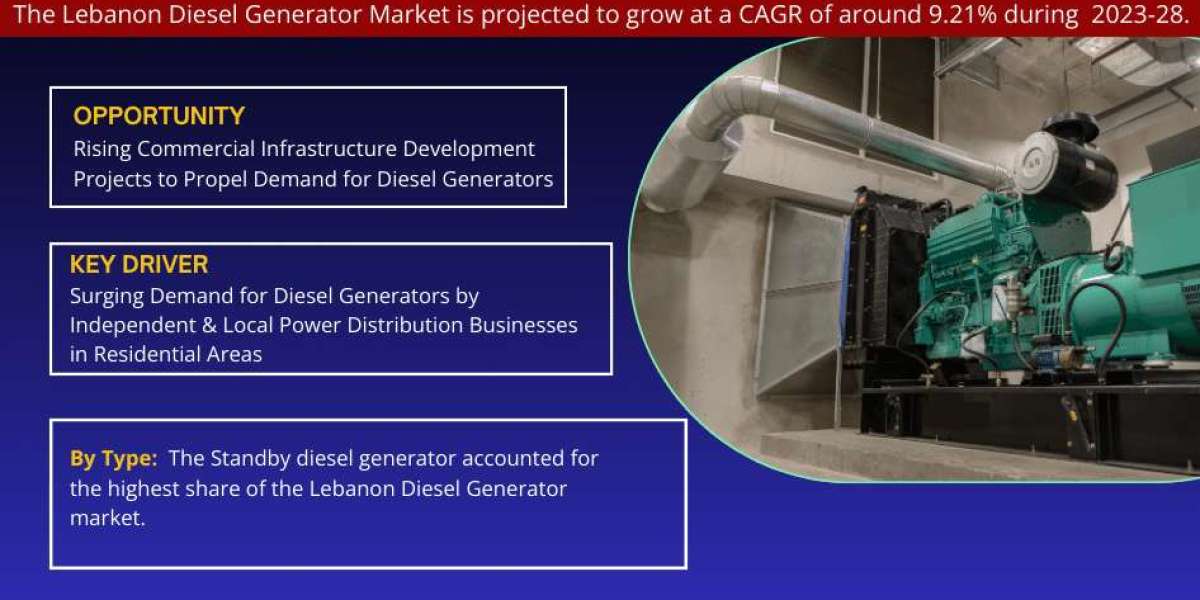 The Lebanon Diesel Generator Market is projected to grow at a CAGR of around 9.21% during 2023-28.

OPPORTUNITY
Rising Commercial Infrastructure Development Projects to Propel Demand for Diesel Generators

KEY DRIVER
Surging Demand for Diesel Generators by Independent & Local Power Distribution Businesses in Residential Areas

By Type: The Standby diesel generator accounted for the highest share of the Lebanon Diesel Generator market.